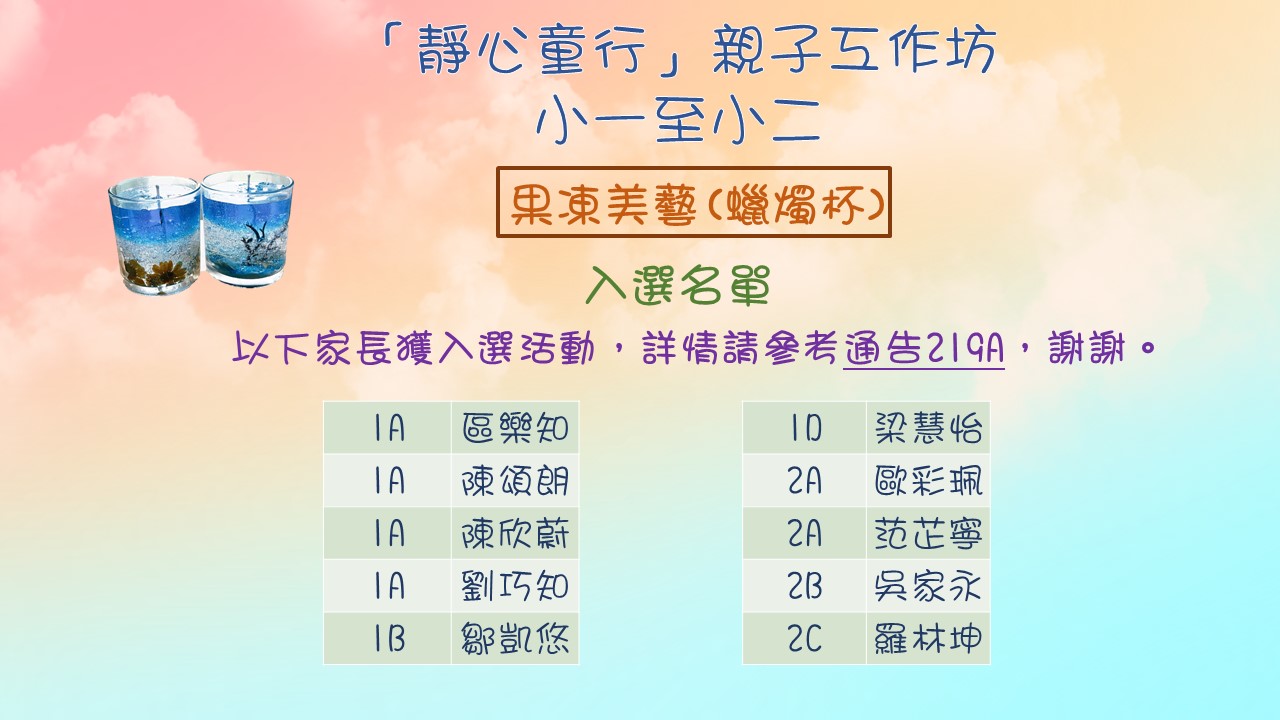 「靜心童行」親子工作坊
小一至小二

果凍美藝(蠟燭杯)

入選名單

以下家長獲入選活動，詳情請參考通告219A，謝謝。

| 1A | 區樂知 |
|---|---|
| 1A | 陳頌朗 |
| 1A | 陳欣蔚 |
| 1A | 劉巧知 |
| 1B | 鄒凱悠 |

| 1D | 梁慧怡 |
|---|---|
| 2A | 歐彩珮 |
| 2A | 范芷寧 |
| 2B | 吳家永 |
| 2C | 羅林坤 |